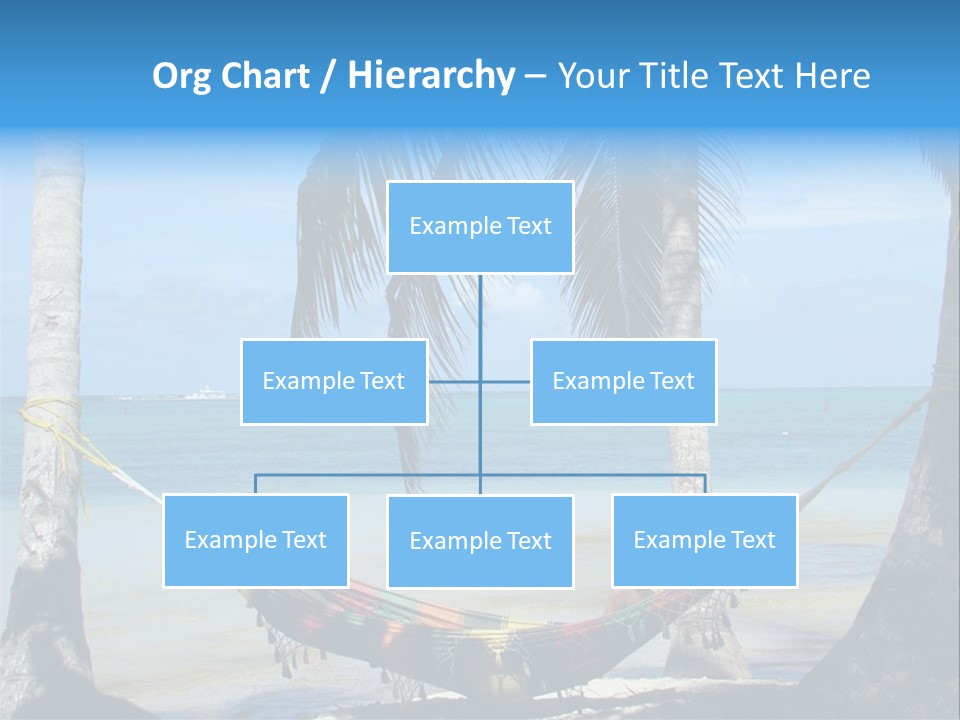 Org Chart / Hierarchy – Your Title Text Here

Example Text

Example Text

Example Text

Example Text

Example Text

Example Text